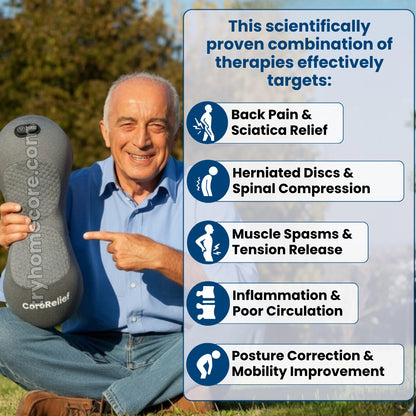 ryhomecore.com

CoreRelief

This scientifically proven combination of therapies effectively targets:

Back Pain & Sciatica Relief

Herniated Discs & Spinal Compression

Muscle Spasms & Tension Release

Inflammation & Poor Circulation

Posture Correction & Mobility Improvement